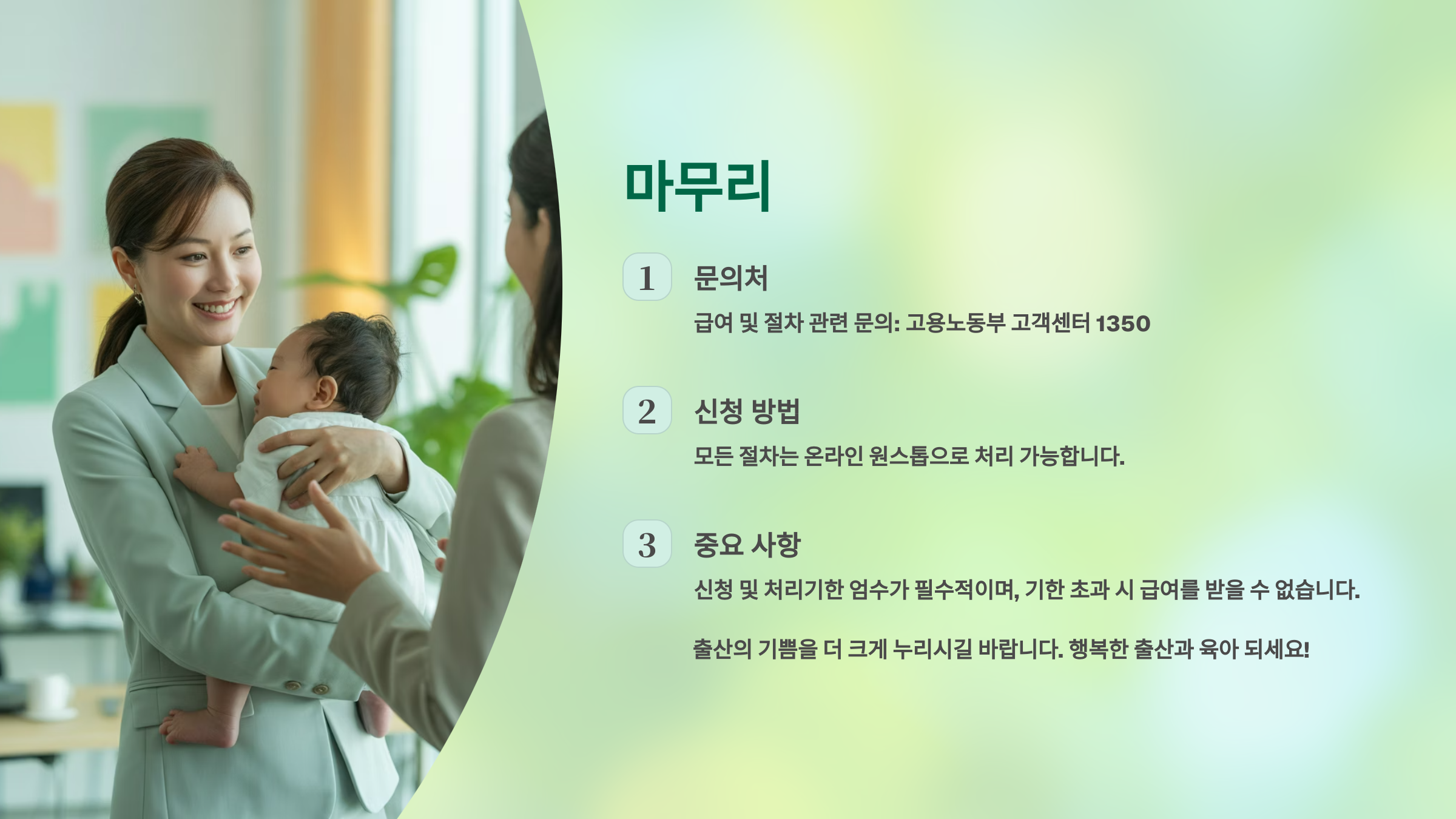 마무리

1

문의처

급여 및 절차 관련 문의: 고용노동부 고객센터 1350

2

신청 방법

모든 절차는 온라인 원스톱으로 처리 가능합니다.

3

중요 사항

신청 및 처리기한 엄수가 필수적이며, 기한 초과 시 급여를 받을 수 없습니다.

출산의 기쁨을 더 크게 누리시길 바랍니다. 행복한 출산과 육아 되세요!